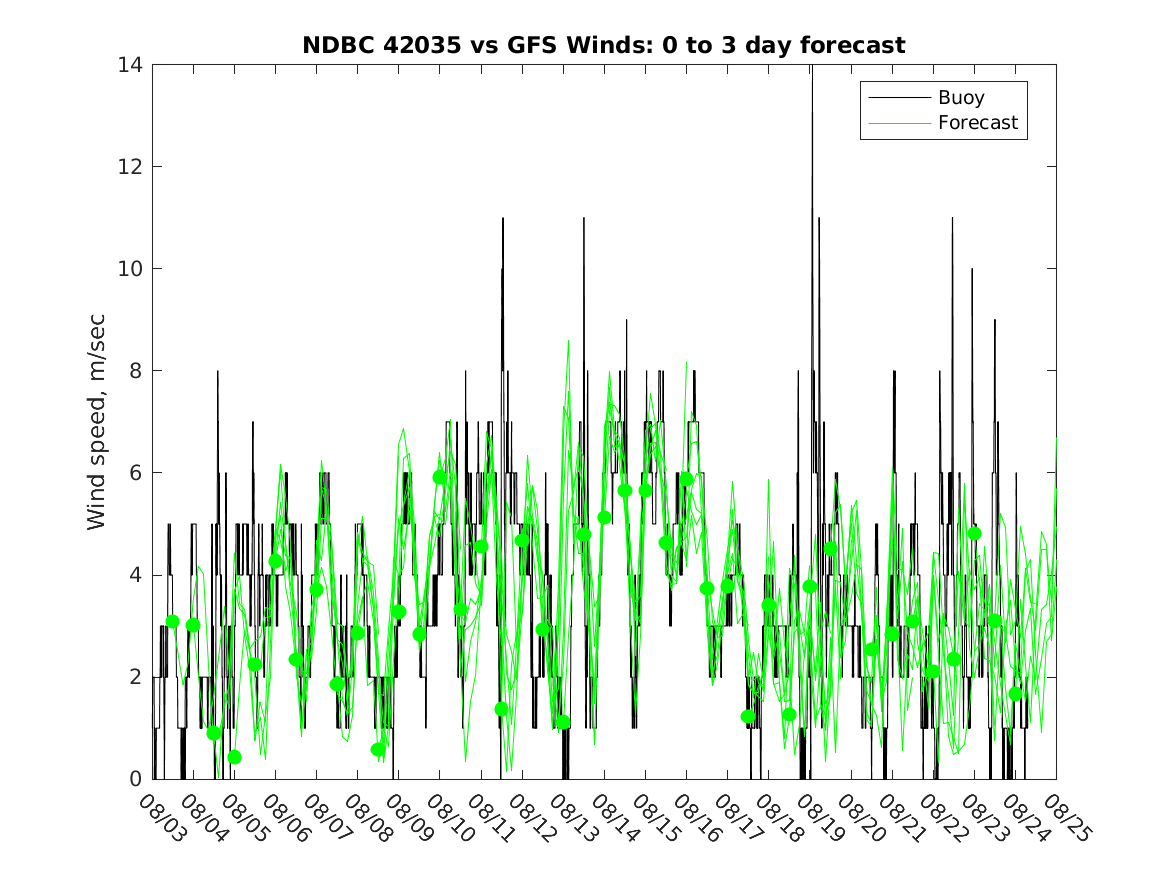 NDBC 42035 vs GFS Winds: 0 to 3 day forecast

Buoy
Forecast

Wind speed, m/sec

14
12
10
8
6
4
2
0

08/03
08/04
08/05
08/06
08/07
08/08
08/09
08/10
08/11
08/12
08/13
08/14
08/15
08/16
08/17
08/18
08/19
08/20
08/21
08/22
08/23
08/24
08/25